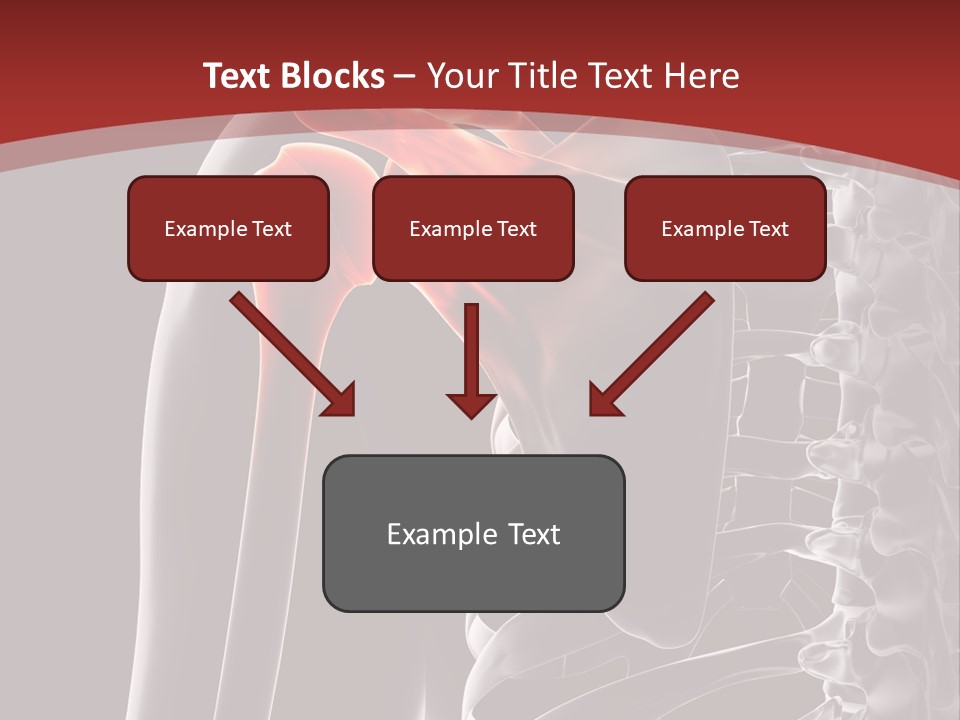 Text Blocks – Your Title Text Here

Example Text

Example Text

Example Text

Example Text